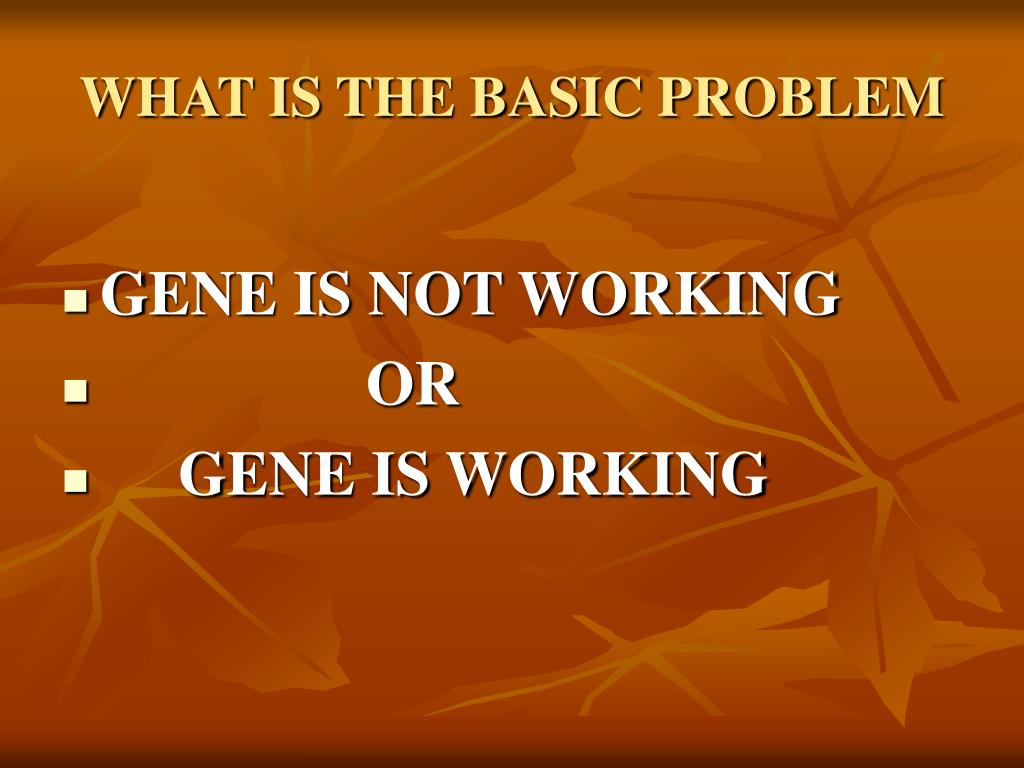 WHAT IS THE BASIC PROBLEM

- GENE IS NOT WORKING
- OR
- GENE IS WORKING